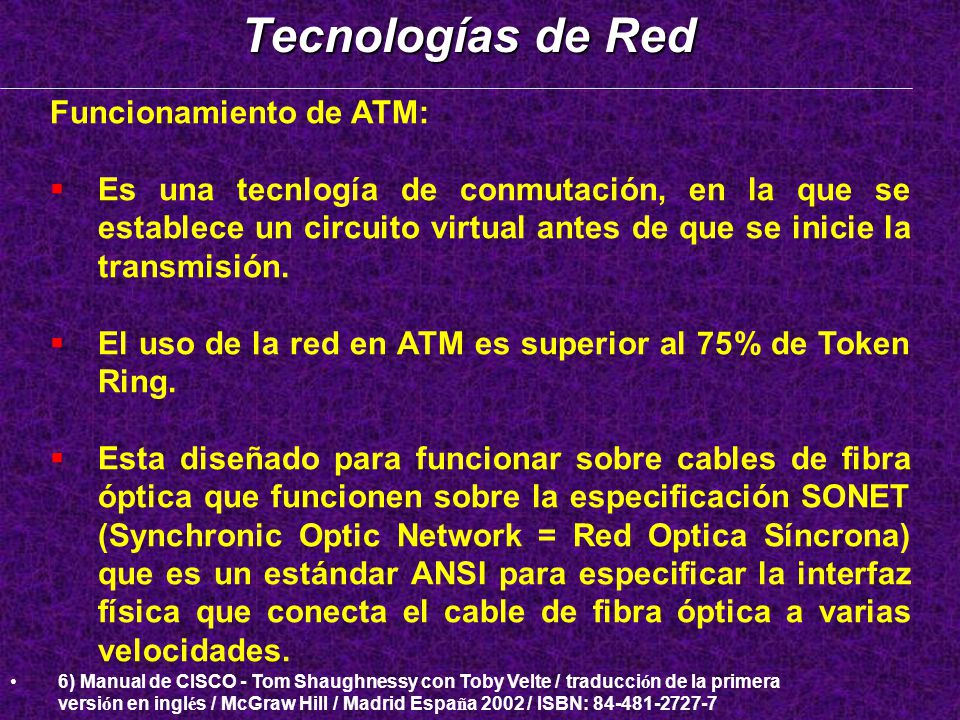 Tecnologías de Red

Funcionamiento de ATM:

▪ Es una tecnlogía de conmutación, en la que se establece un circuito virtual antes de que se inicie la transmisión.

▪ El uso de la red en ATM es superior al 75% de Token Ring.

▪ Esta diseñado para funcionar sobre cables de fibra óptica que funcionen sobre la especificación SONET (Synchronic Optic Network = Red Optica Síncrona) que es un estándar ANSI para especificar la interfaz física que conecta el cable de fibra óptica a varias velocidades.

• 6) Manual de CISCO - Tom Shaughnessy con Toby Velte / traducción de la primera versión en inglés / McGraw Hill / Madrid España 2002 / ISBN: 84-481-2727-7